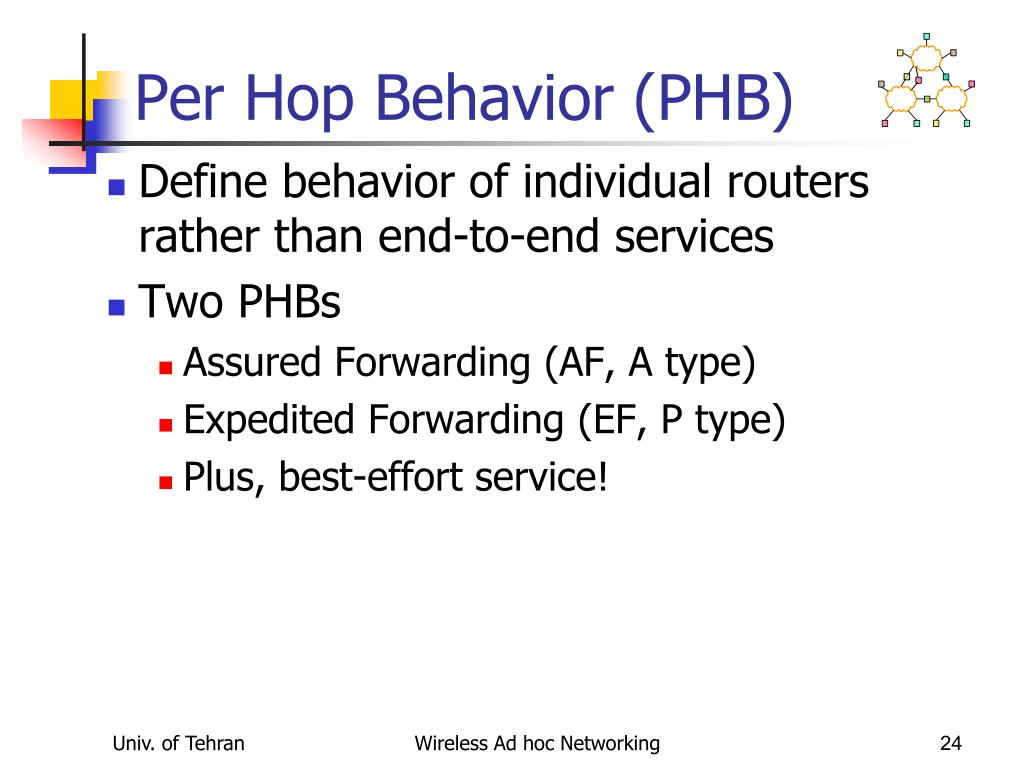 Per Hop Behavior (PHB)

Define behavior of individual routers rather than end-to-end services

Two PHBs

Assured Forwarding (AF, A type)

Expedited Forwarding (EF, P type)

Plus, best-effort service!

Univ. of Tehran

Wireless Ad hoc Networking

24